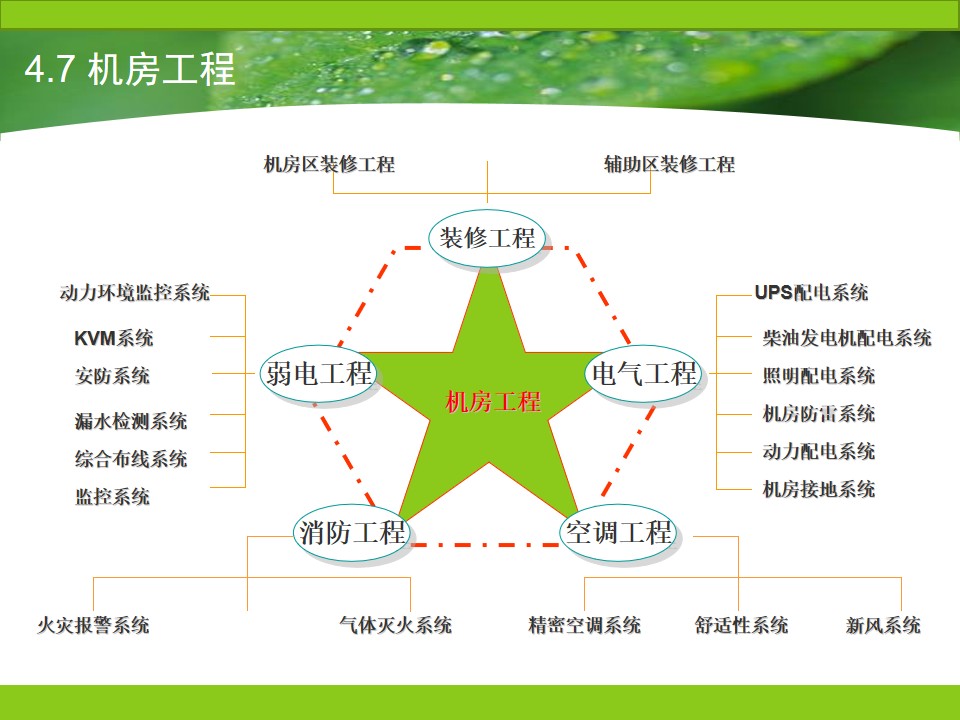 4.7 机房工程

机房区装修工程

辅助区装修工程

装修工程

动力环境监控系统

KVM系统

安防系统

漏水检测系统

综合布线系统

监控系统

弱电工程

机房工程

电气工程

UPS配电系统

柴油发电机配电系统

照明配电系统

机房防雷系统

动力配电系统

机房接地系统

消防工程

空调工程

火灾报警系统

气体灭火系统

精密空调系统

舒适性系统

新风系统